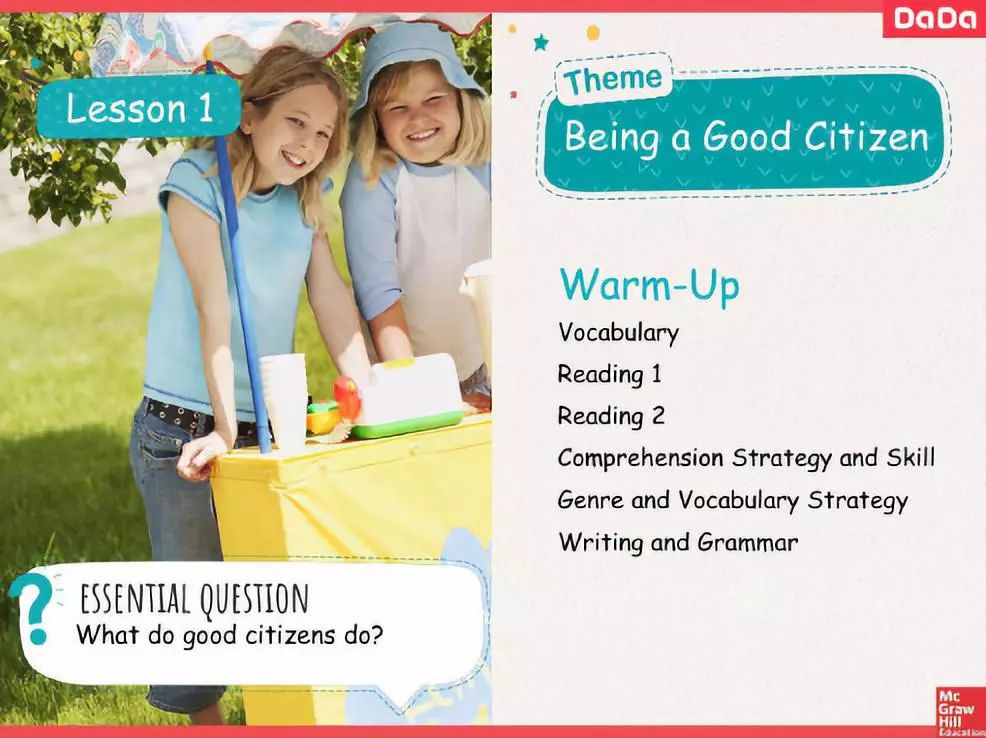 DaDa

Lesson 1

Theme
Being a Good Citizen

Warm-Up
Vocabulary
Reading 1
Reading 2
Comprehension Strategy and Skill
Genre and Vocabulary Strategy
Writing and Grammar

?
ESSENTIAL QUESTION
What do good citizens do?

Mc Graw Hill Education